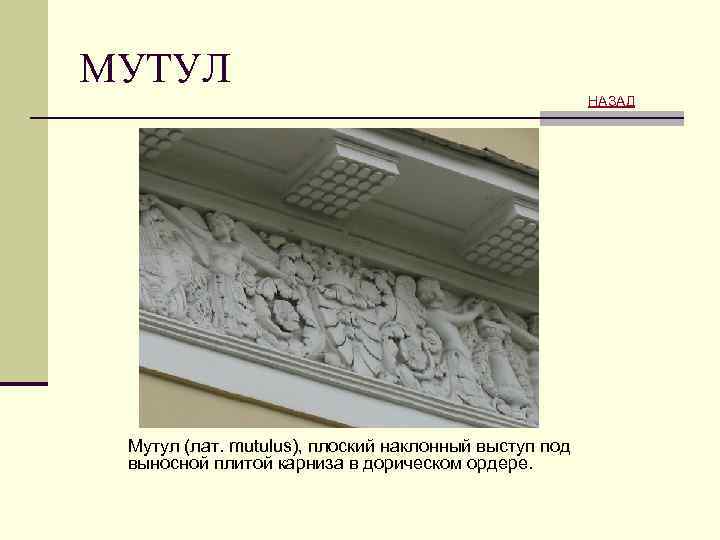 МУТУЛ

НАЗАД

Мутул (лат. mutulus), плоский наклонный выступ под выносной плитой карниза в дорическом ордере.